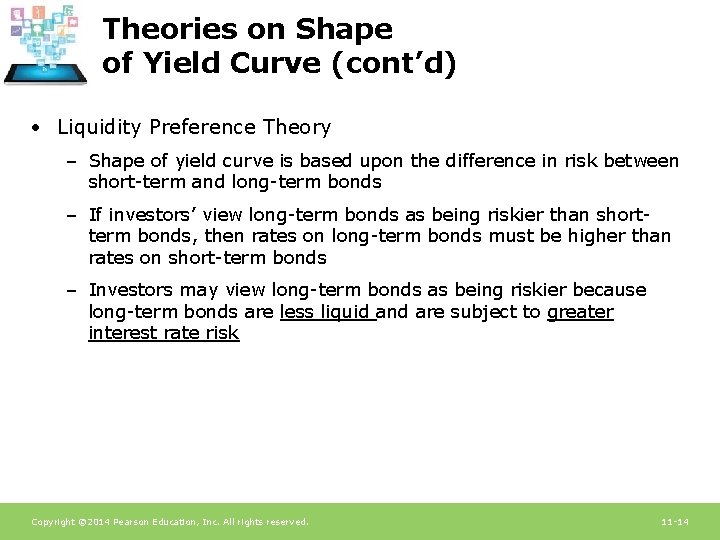 Theories on Shape of Yield Curve (cont'd)

• Liquidity Preference Theory

– Shape of yield curve is based upon the difference in risk between short-term and long-term bonds

– If investors' view long-term bonds as being riskier than short-term bonds, then rates on long-term bonds must be higher than rates on short-term bonds

– Investors may view long-term bonds as being riskier because long-term bonds are less liquid and are subject to greater interest rate risk

Copyright ©2014 Pearson Education, Inc. All rights reserved.

11-14